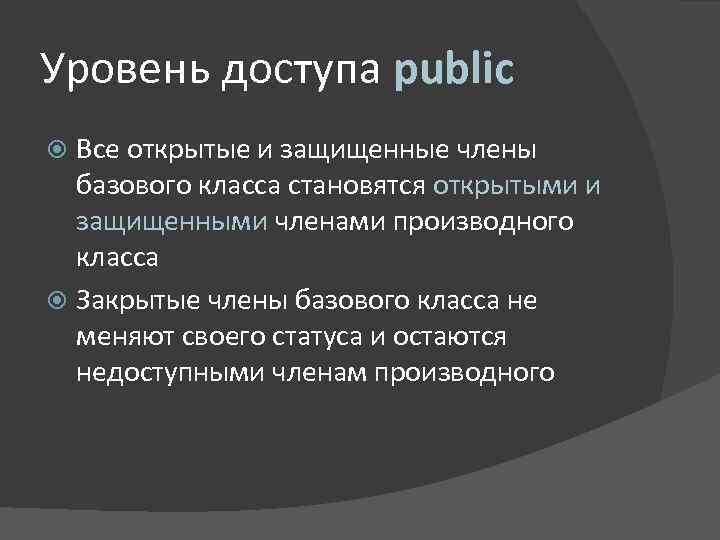 Уровень доступа public

Все открытые и защищенные члены базового класса становятся открытыми и защищенными членами производного класса

Закрытые члены базового класса не меняют своего статуса и остаются недоступными членам производного